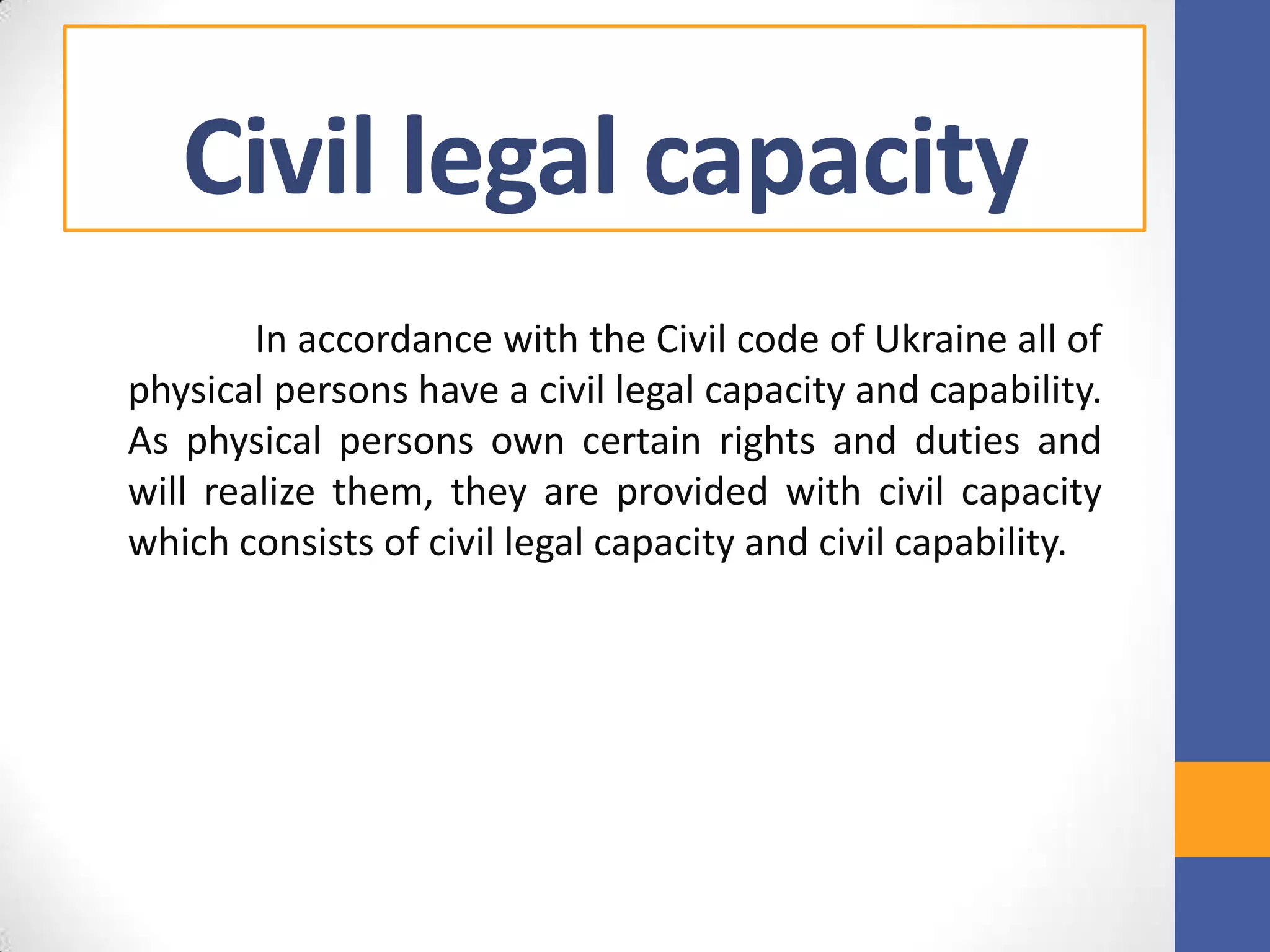 Civil legal capacity

In accordance with the Civil code of Ukraine all of physical persons have a civil legal capacity and capability. As physical persons own certain rights and duties and will realize them, they are provided with civil capacity which consists of civil legal capacity and civil capability.